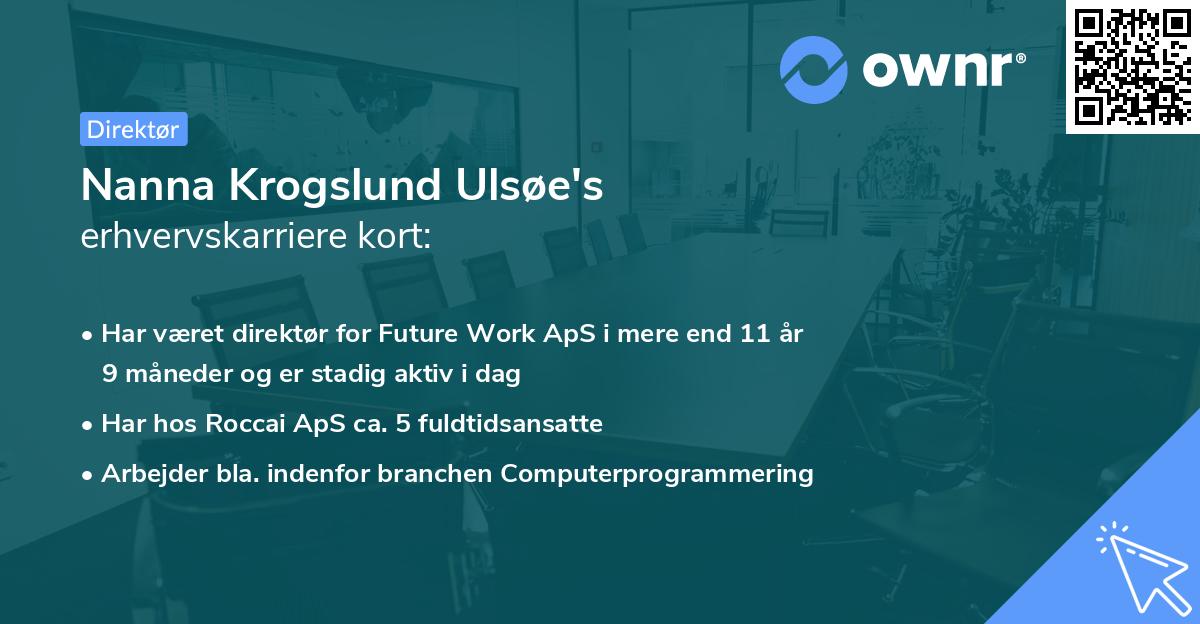 ownr®

Direktør

Nanna Krogslund Ulsøe's
erhvervskarriere kort:

• Har været direktør for Future Work ApS i mere end 11 år 9 måneder og er stadig aktiv i dag
• Har hos Roccai ApS ca. 5 fuldtidsansatte
• Arbejder bla. indenfor branchen Computerprogrammering